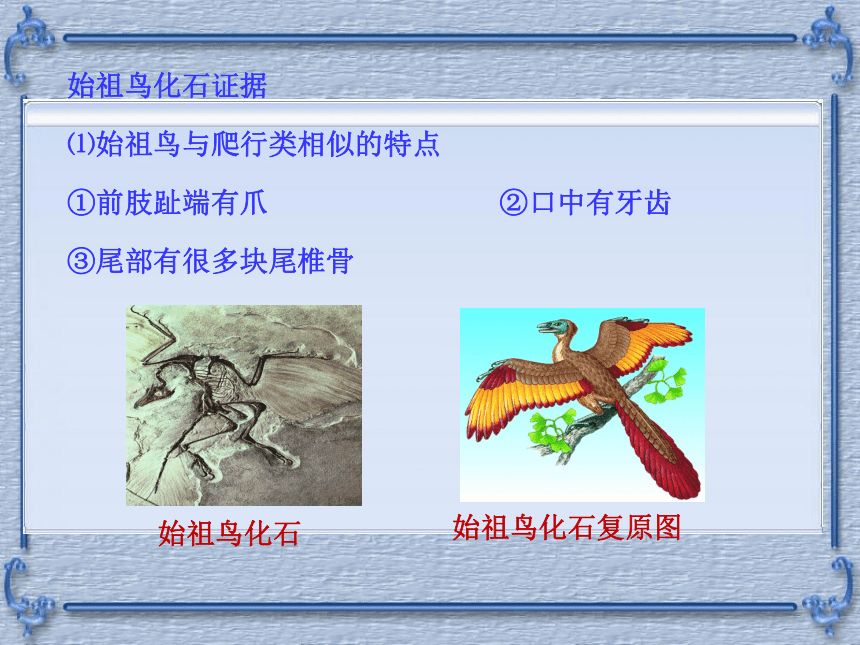 始祖鸟化石证据

⑴始祖鸟与爬行类相似的特点

①前肢趾端有爪

②口中有牙齿

③尾部有很多块尾椎骨

始祖鸟化石

始祖鸟化石复原图